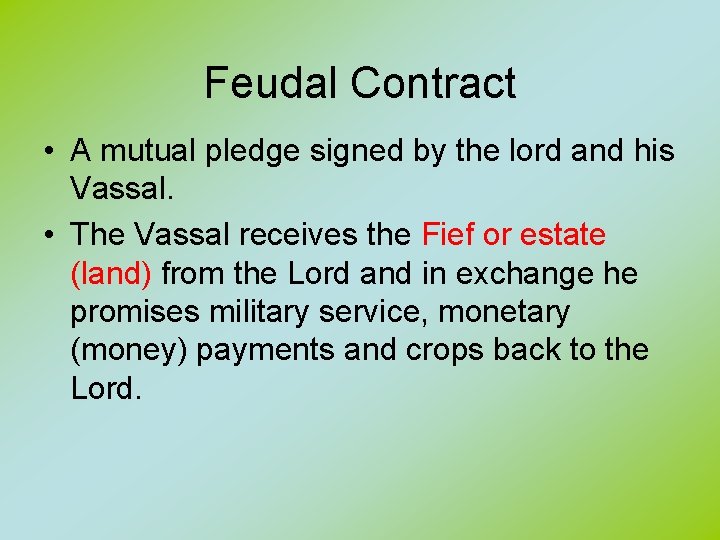 Feudal Contract

• A mutual pledge signed by the lord and his Vassal.

• The Vassal receives the Fief or estate (land) from the Lord and in exchange he promises military service, monetary (money) payments and crops back to the Lord.